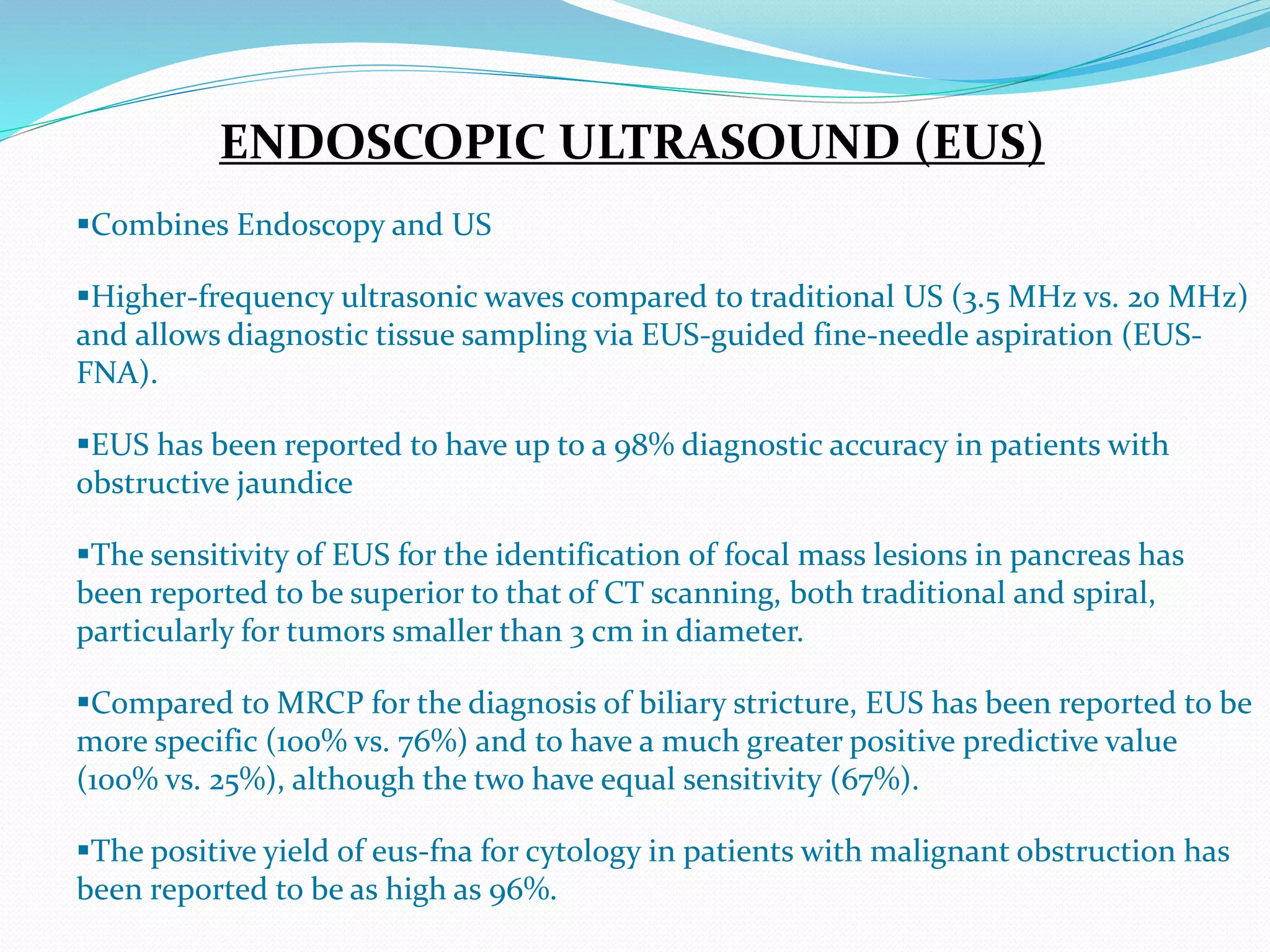 ENDOSCOPIC ULTRASOUND (EUS)

▪Combines Endoscopy and US

▪Higher-frequency ultrasonic waves compared to traditional US (3.5 MHz vs. 20 MHz) and allows diagnostic tissue sampling via EUS-guided fine-needle aspiration (EUS-FNA).

▪EUS has been reported to have up to a 98% diagnostic accuracy in patients with obstructive jaundice

▪The sensitivity of EUS for the identification of focal mass lesions in pancreas has been reported to be superior to that of CT scanning, both traditional and spiral, particularly for tumors smaller than 3 cm in diameter.

▪Compared to MRCP for the diagnosis of biliary stricture, EUS has been reported to be more specific (100% vs. 76%) and to have a much greater positive predictive value (100% vs. 25%), although the two have equal sensitivity (67%).

▪The positive yield of eus-fna for cytology in patients with malignant obstruction has been reported to be as high as 96%.